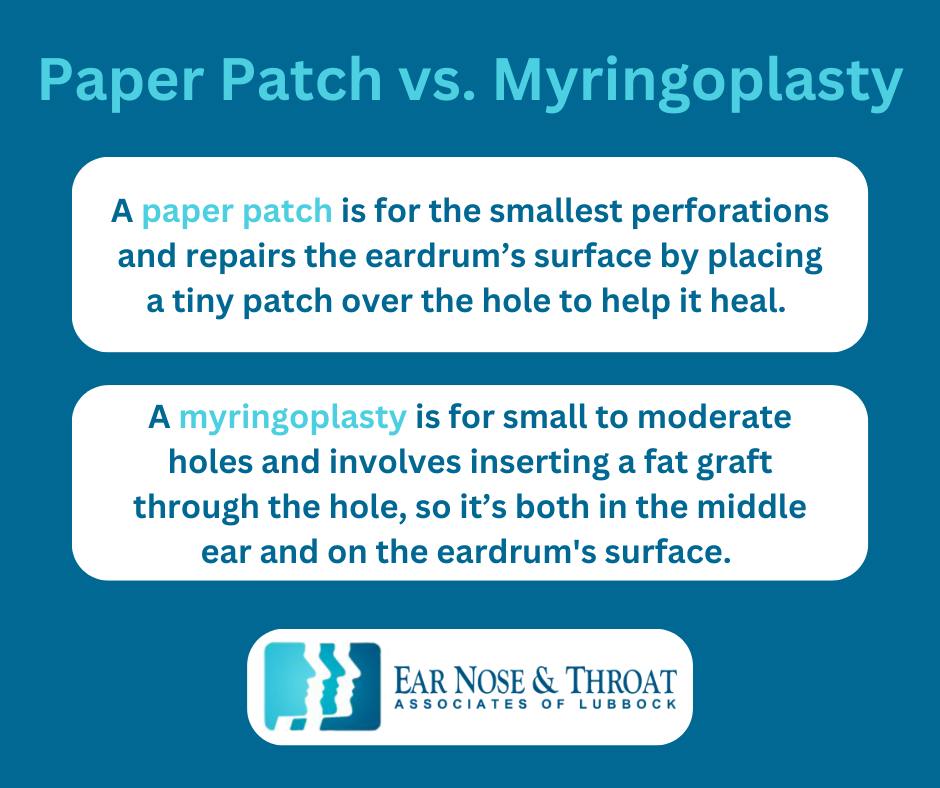 Paper Patch vs. Myringoplasty

A paper patch is for the smallest perforations and repairs the eardrum’s surface by placing a tiny patch over the hole to help it heal.

A myringoplasty is for small to moderate holes and involves inserting a fat graft through the hole, so it’s both in the middle ear and on the eardrum's surface.

EAR NOSE & THROAT
ASSOCIATES OF LUBBOCK